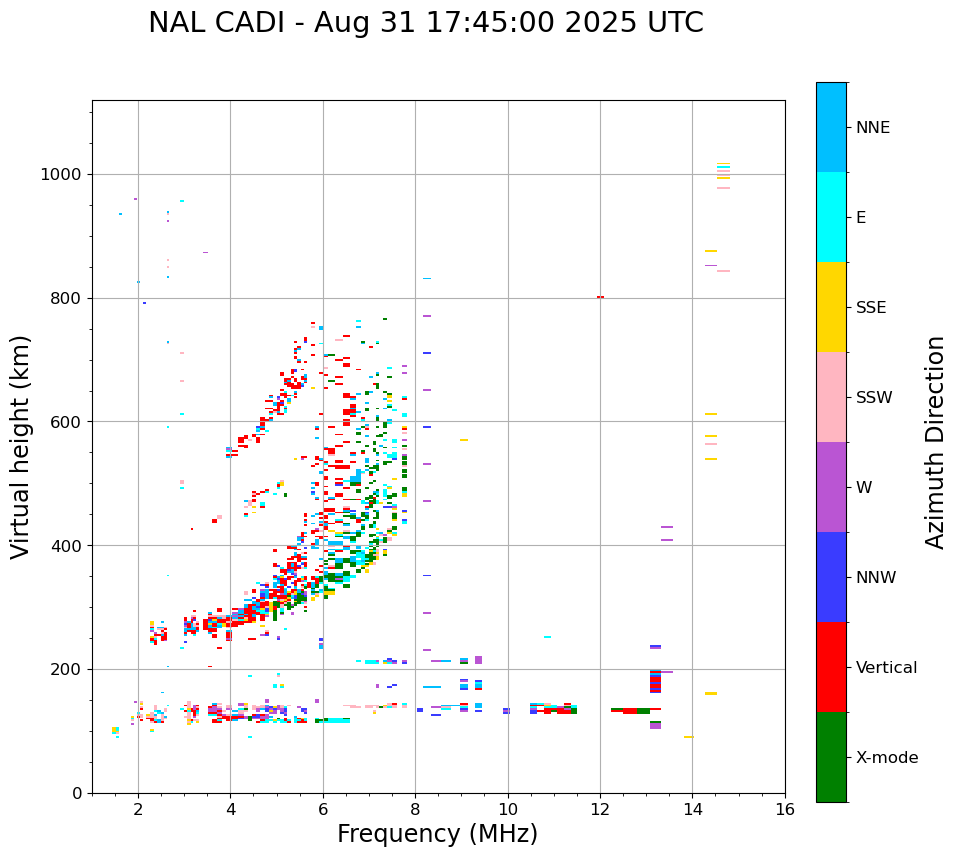 NAL CADI - Aug 31 17:45:00 2025 UTC

Virtual height (km)

1000
800
600
400
200
0

2
4
6
8
10
12
14
16

Frequency (MHz)

NNE
E
SSE
SSW
W
NNW
Vertical
X-mode

Azimuth Direction